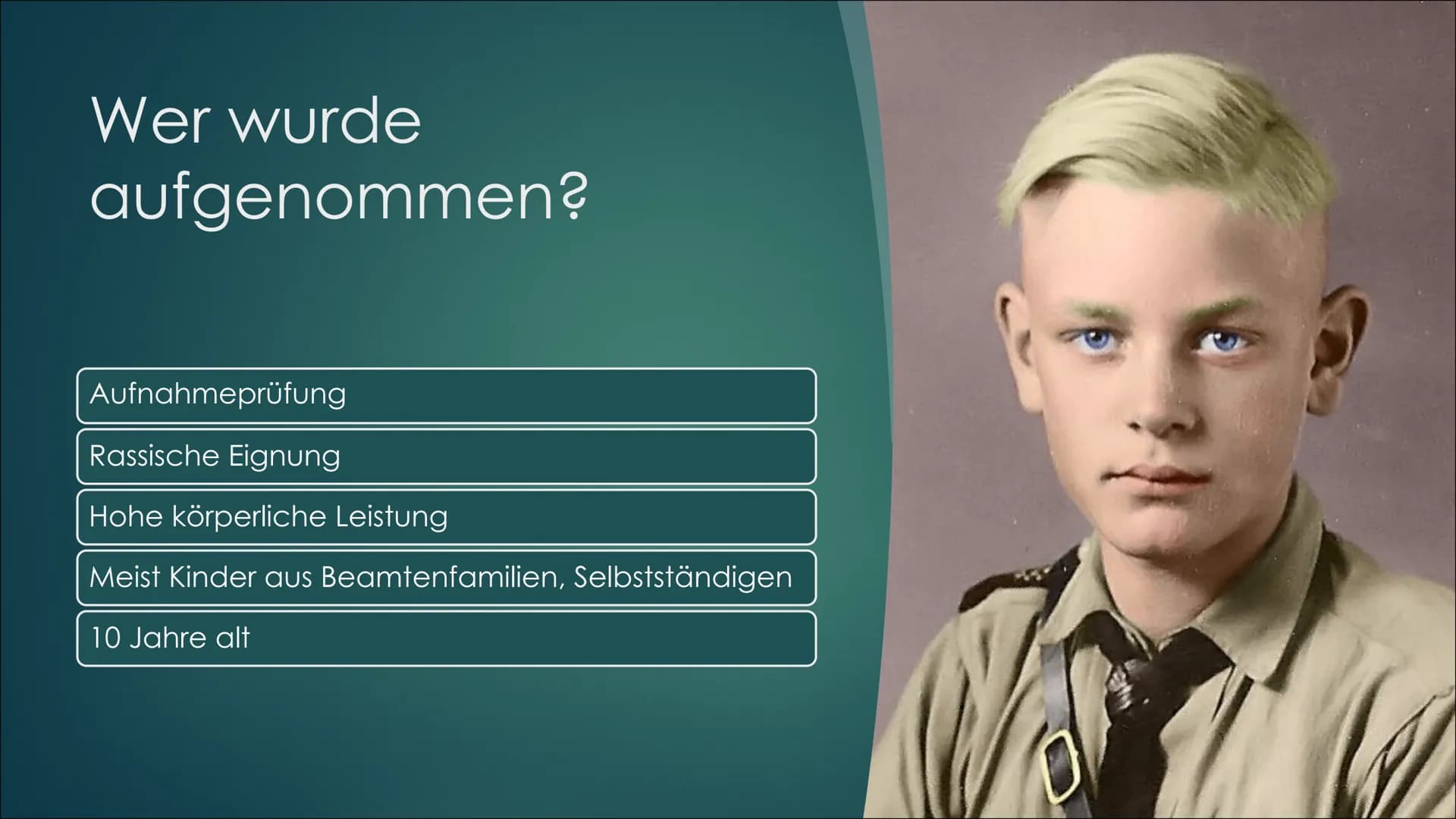 Wer wurde aufgenommen?

Aufnahmeprüfung

Rassische Eignung

Hohe körperliche Leistung

Meist Kinder aus Beamtenfamilien, Selbstständigen

10 Jahre alt